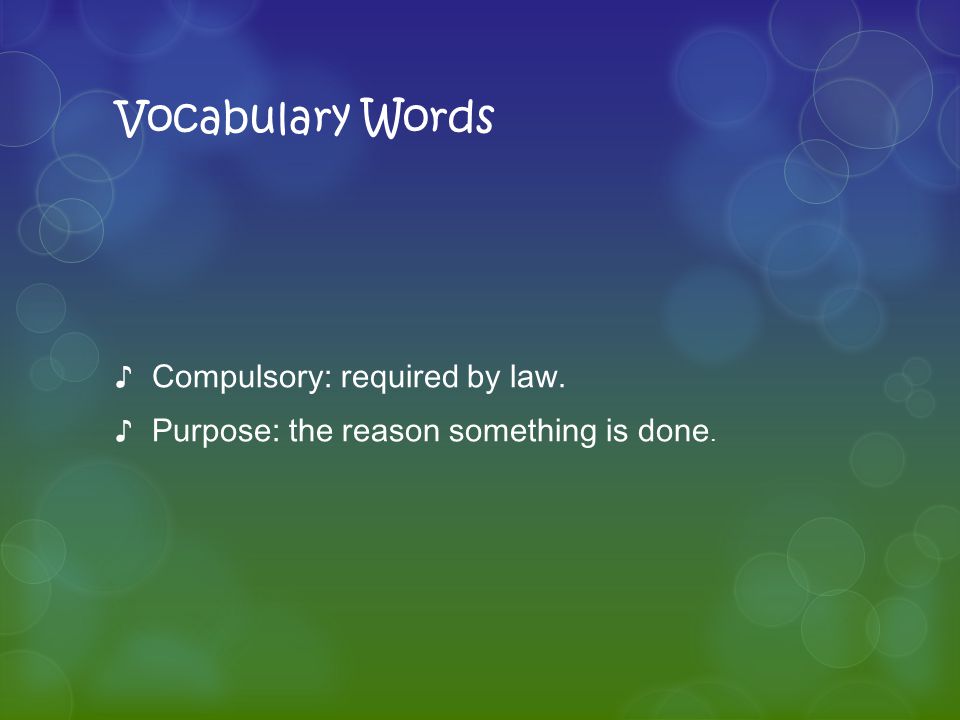 Vocabulary Words

♪ Compulsory: required by law.

♪ Purpose: the reason something is done.